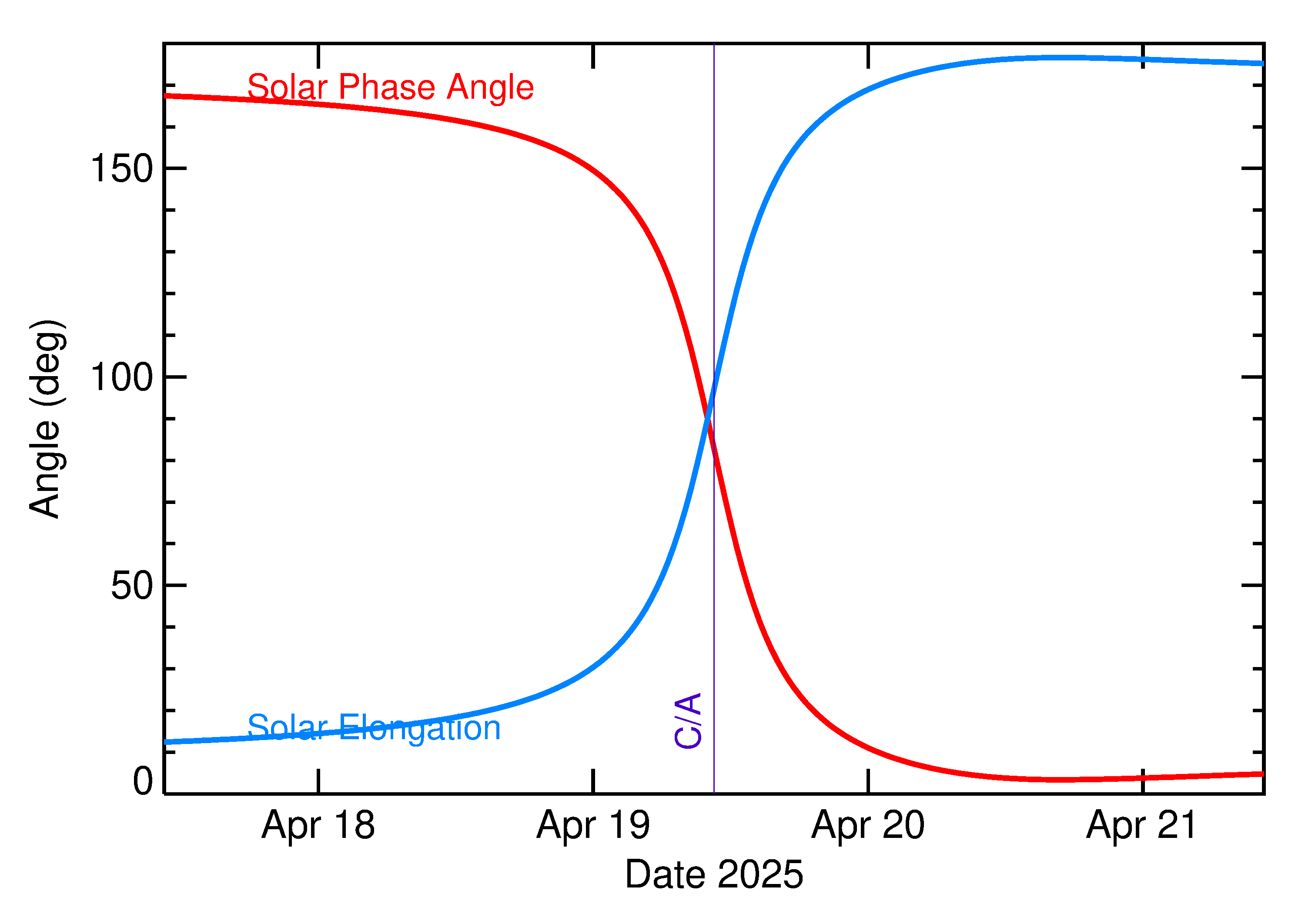 Solar Phase Angle

Solar Elongation

C/A

Angle (deg)

150

100

50

0

Apr 18

Apr 19

Apr 20

Apr 21

Date 2025